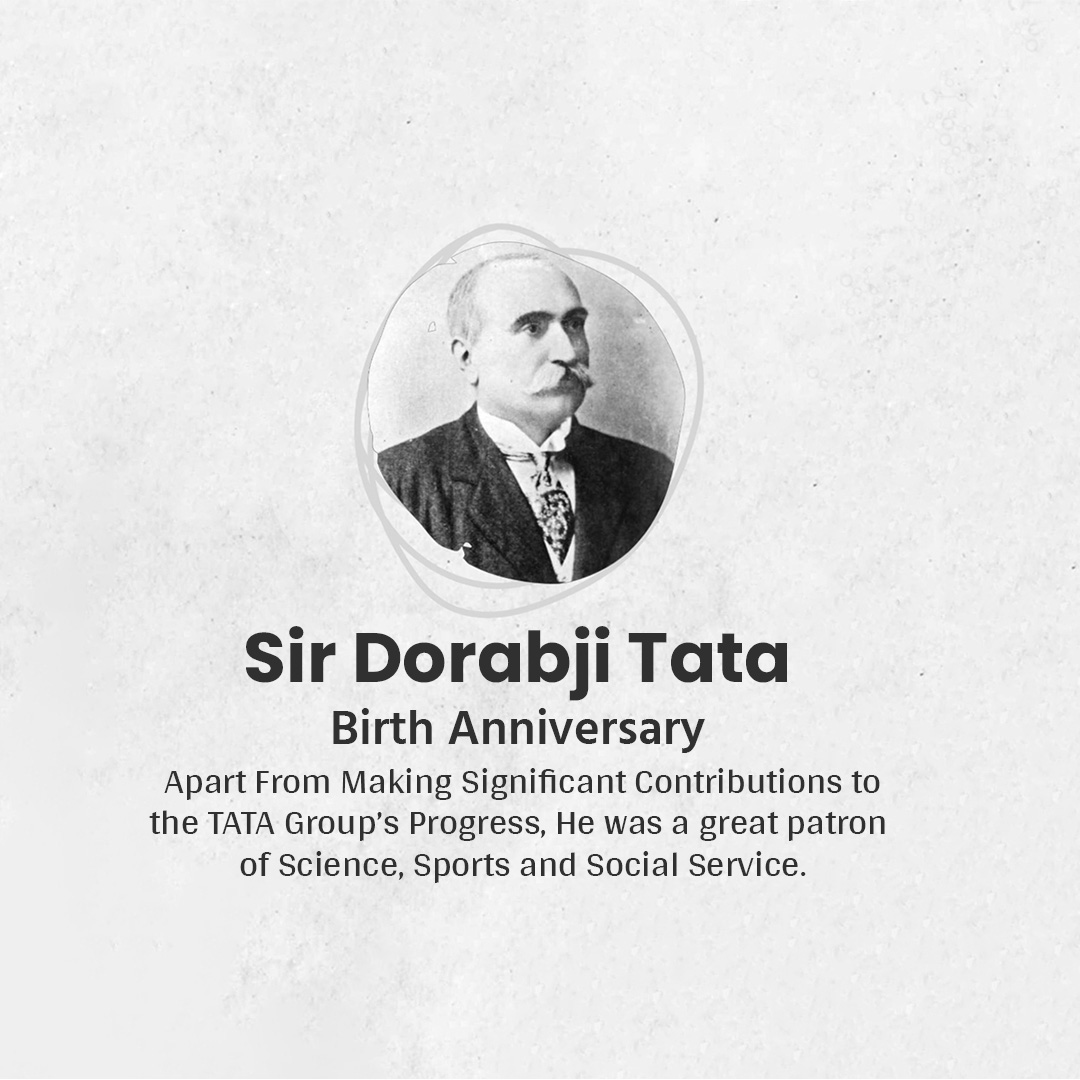 Sir Dorabji Tata
Birth Anniversary

Apart From Making Significant Contributions to the TATA Group's Progress, He was a great patron of Science, Sports and Social Service.